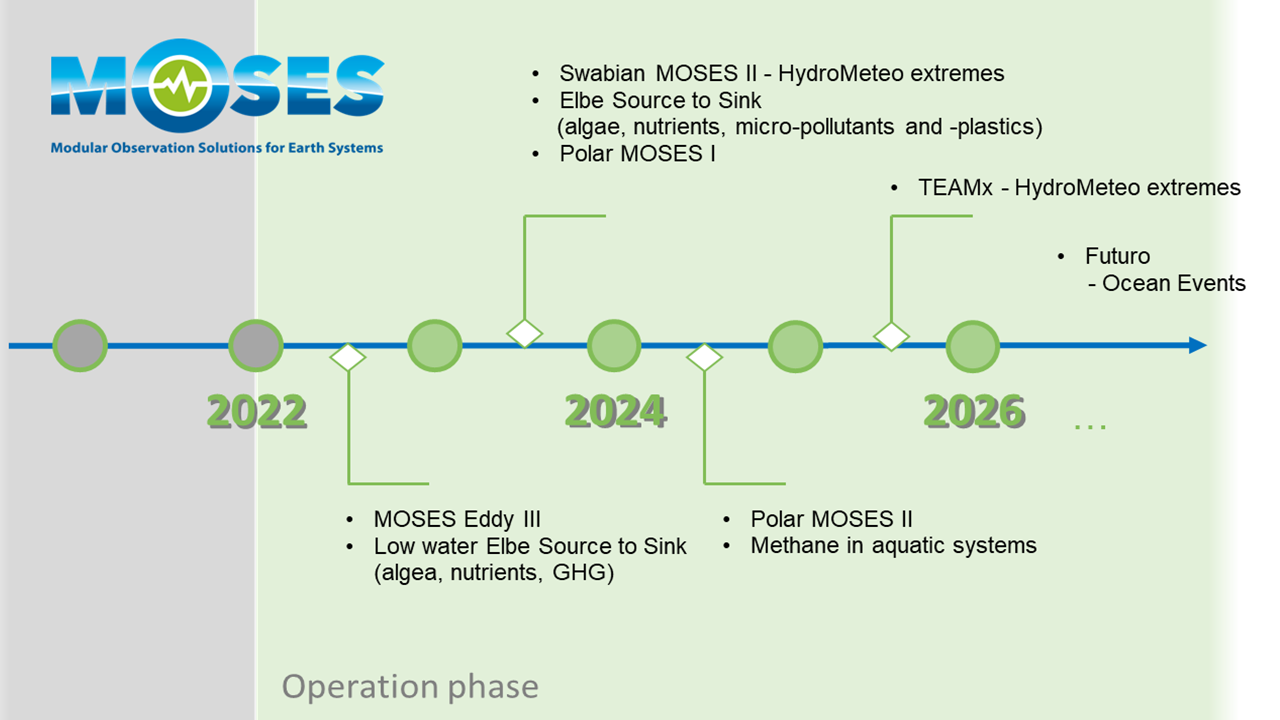 MOSES
Modular Observation Solutions for Earth Systems

• Swabian MOSES II - HydroMeteo extremes
• Elbe Source to Sink (algae, nutrients, micro-pollutants and -plastics)
• Polar MOSES I

• TEAMx - HydroMeteo extremes

• Futuro - Ocean Events

2022

2024

2026

...

• MOSES Eddy III
• Low water Elbe Source to Sink (algea, nutrients, GHG)

• Polar MOSES II
• Methane in aquatic systems

Operation phase